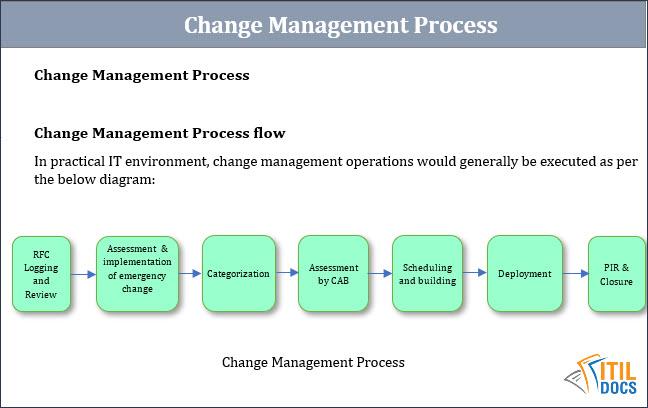 Change Management Process

Change Management Process

Change Management Process flow

In practical IT environment, change management operations would generally be executed as per the below diagram:

RFC Logging and Review

Assessment & implementation of emergency change

Categorization

Assessment by CAB

Scheduling and building

Deployment

PIR & Closure

Change Management Process

ITIL DOCS